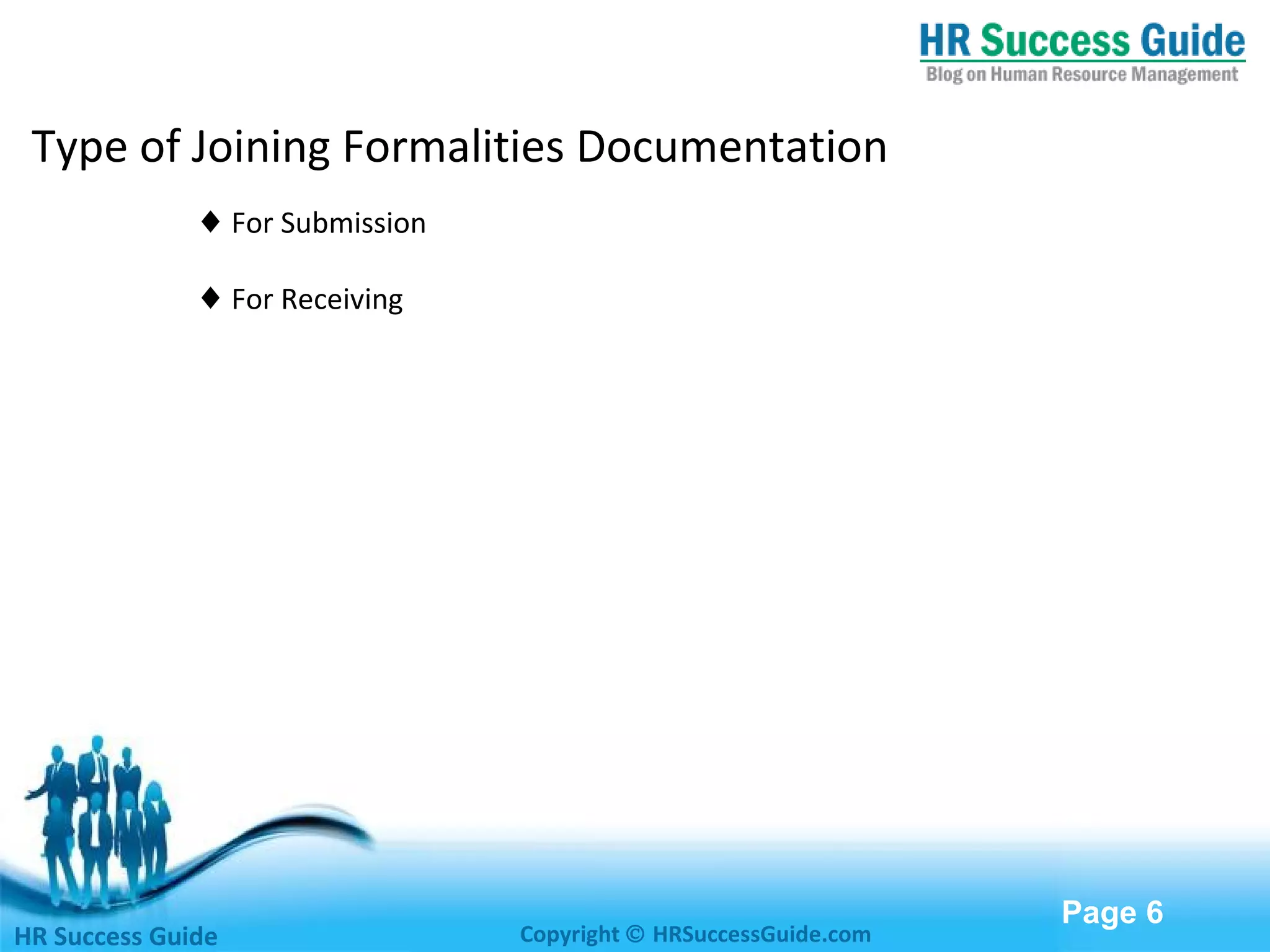 HR Success Guide
Blog on Human Resource Management

Type of Joining Formalities Documentation

♦ For Submission

♦ For Receiving

HR Success Guide

Copyright © HRSuccessGuide.com

Page 6